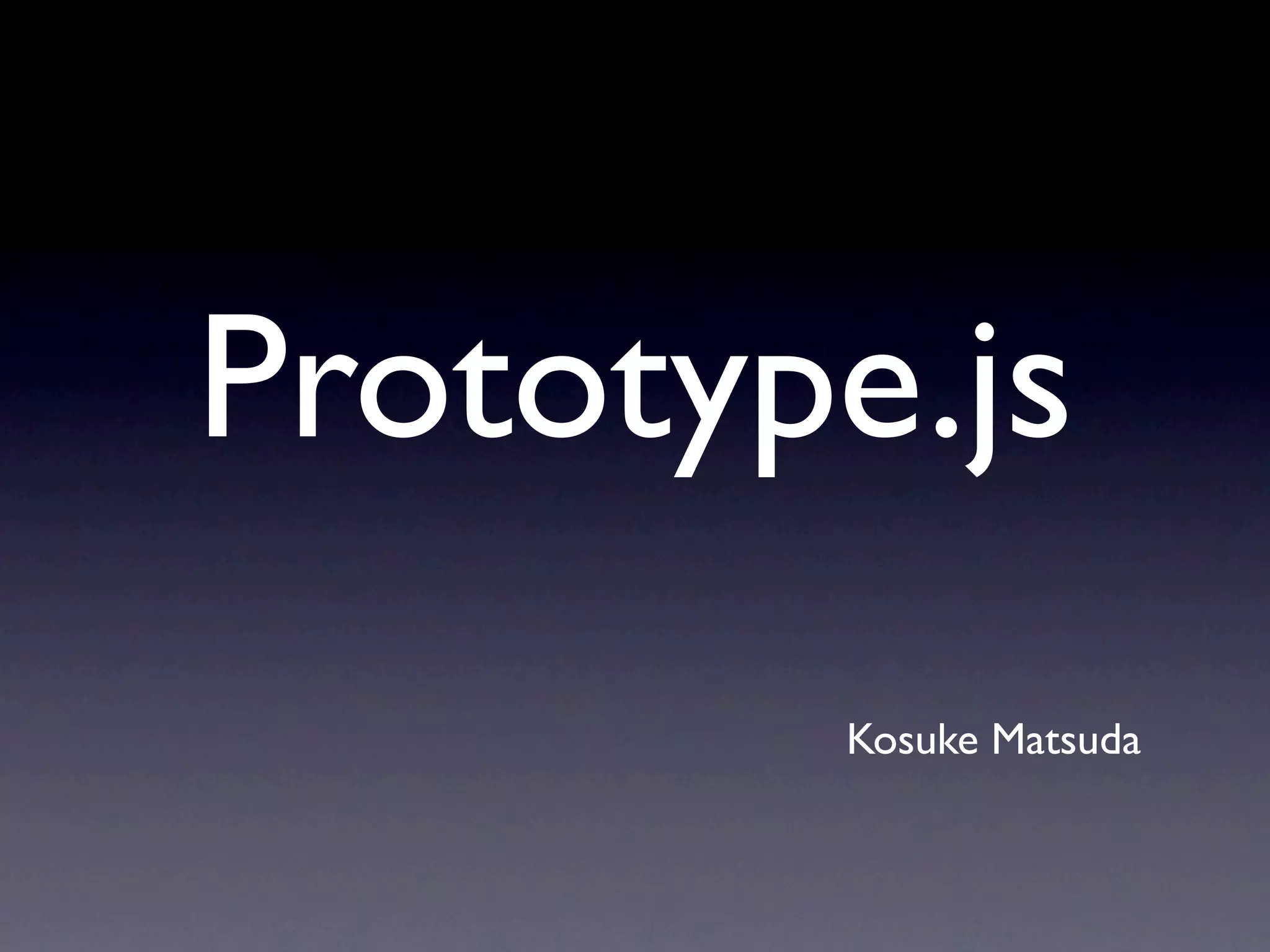 Prototype.js

Kosuke Matsuda